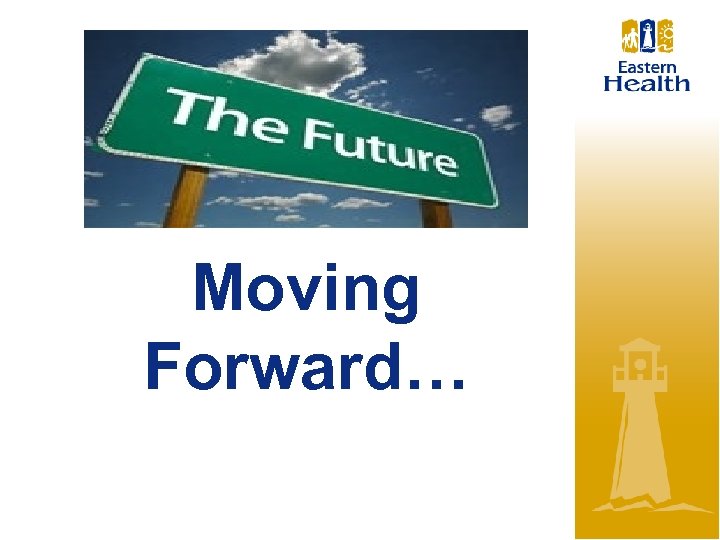 The Future

Eastern Health

Moving Forward…